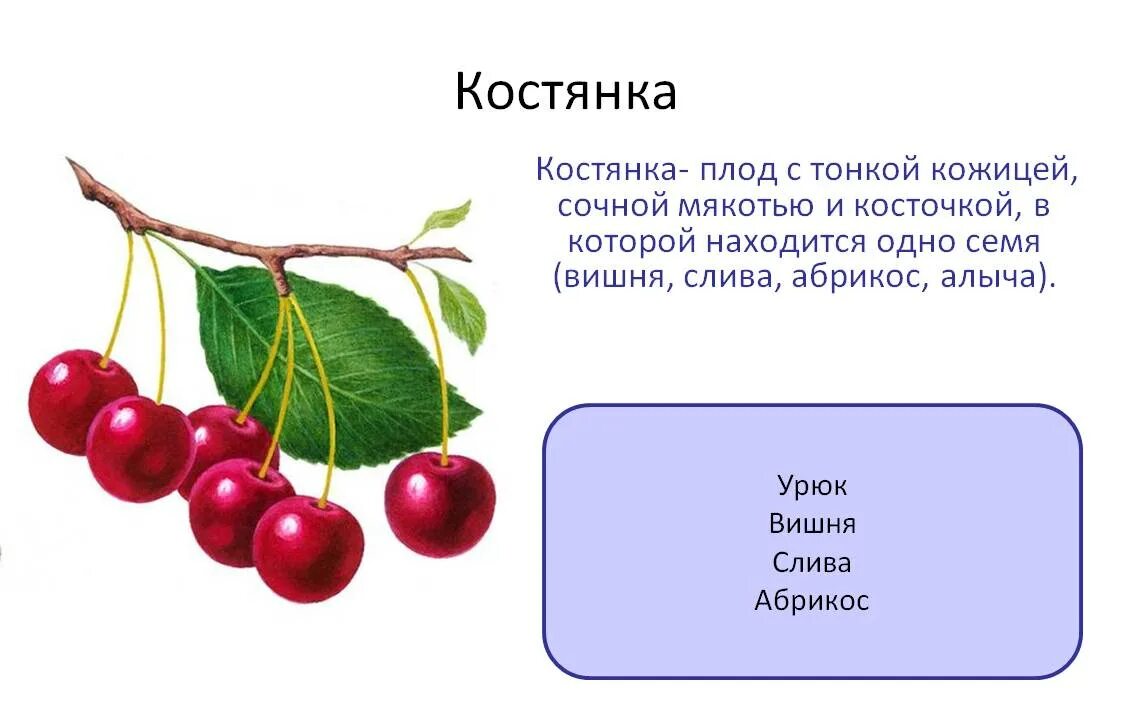 Костянка

Костянка- плод с тонкой кожицей, сочной мякотью и косточкой, в которой находится одно семя (вишня, слива, абрикос, алыча).

Урюк
Вишня
Слива
Абрикос